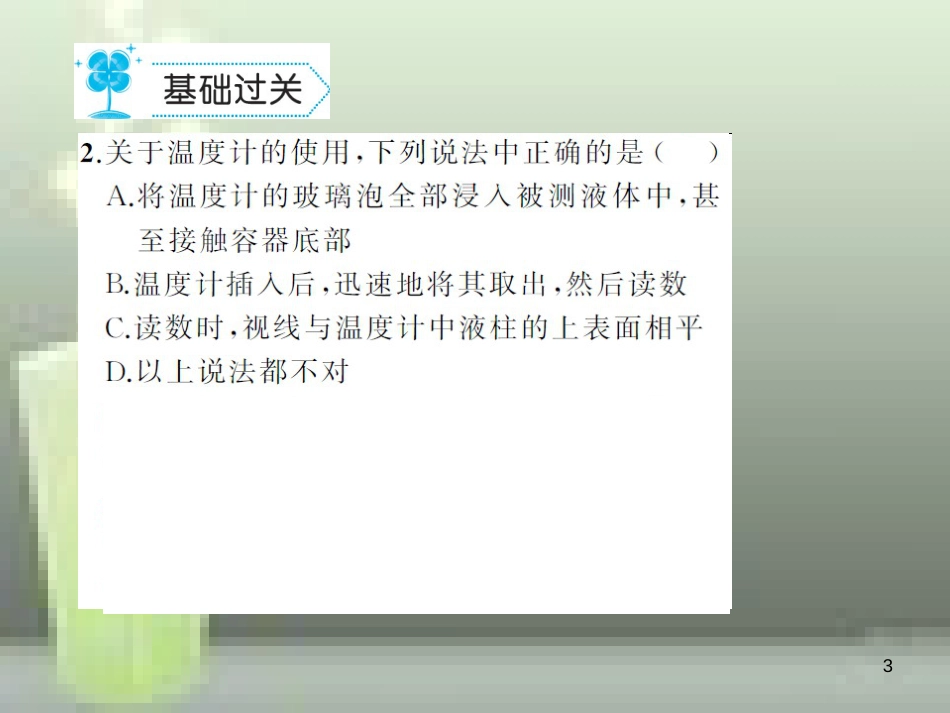 基础过关

2.关于温度计的使用,下列说法中正确的是(　)
A.将温度计的玻璃泡全部浸入被测液体中,甚至接触容器底部
B.温度计插入后,迅速地将其取出,然后读数
C.读数时,视线与温度计中液柱的上表面相平
D.以上说法都不对

3